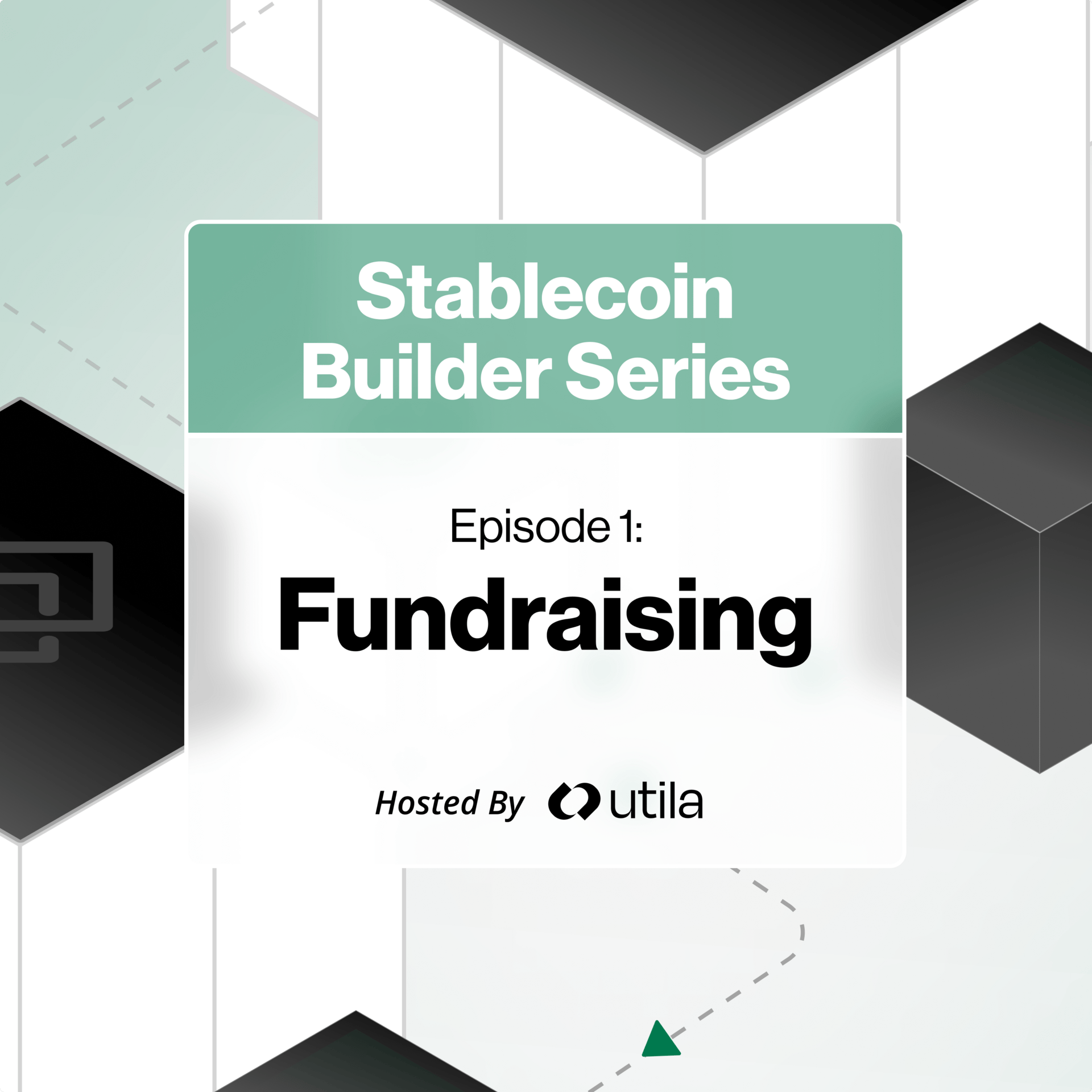 Stablecoin Builder Series

Episode 1:

Fundraising

Hosted By utila